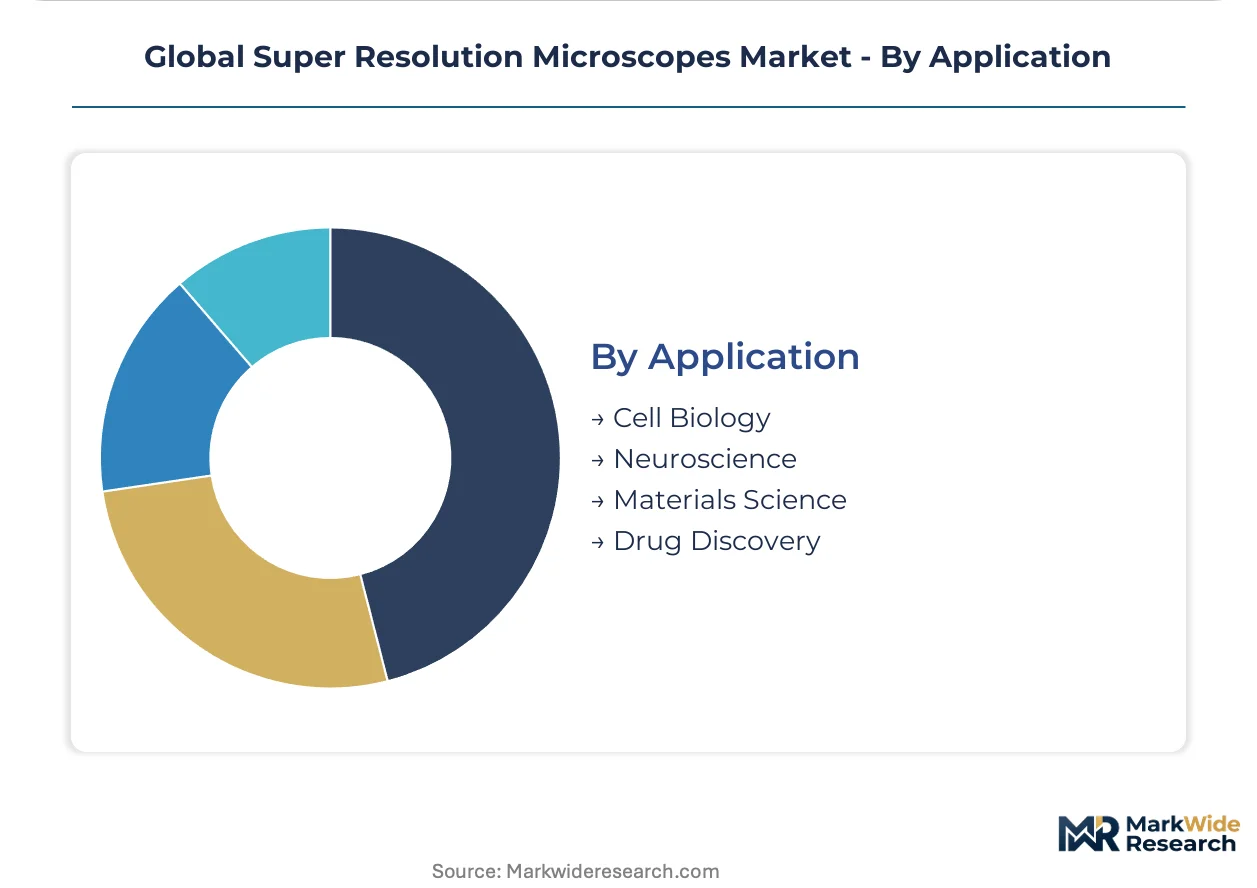 Global Super Resolution Microscopes Market - By Application

By Application

→ Cell Biology
→ Neuroscience
→ Materials Science
→ Drug Discovery

MarkWide Research

Source: Markwideresearch.com